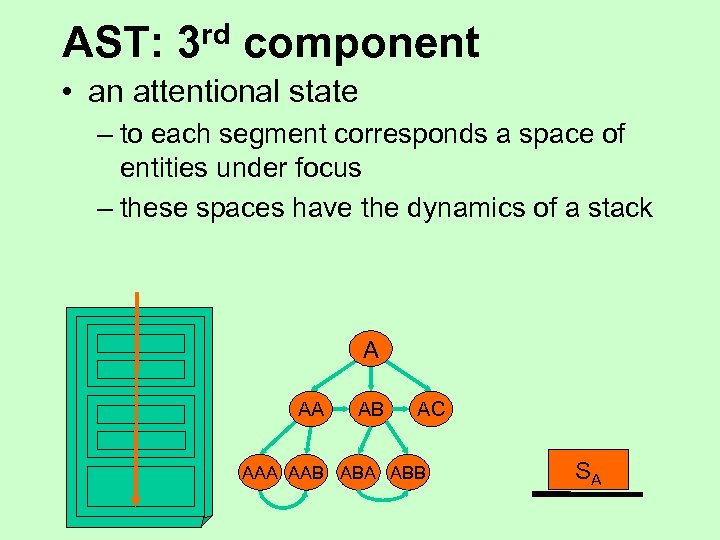 AST: 3$^{rd}$ component

• an attentional state

– to each segment corresponds a space of entities under focus

– these spaces have the dynamics of a stack

A

AA

AB

AC

AAA

AAB

ABA

ABB

$S_A$